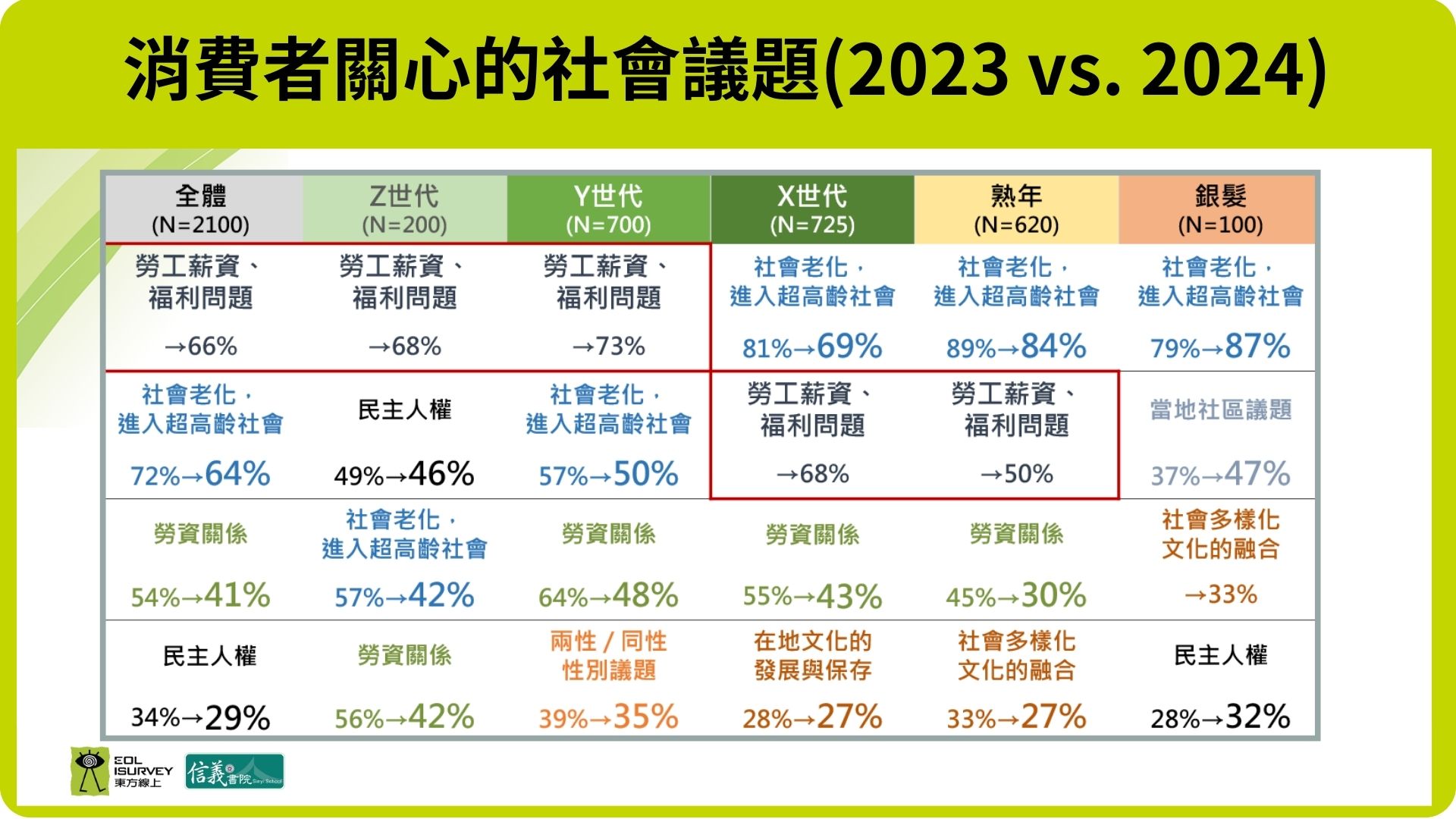 消費者關心的社會議題(2023 vs. 2024)

| 全體 (N=2100) | Z世代 (N=200) | Y世代 (N=700) | X世代 (N=725) | 熟年 (N=620) | 銀髮 (N=100) |
|---|---|---|---|---|---|
| 勞工薪資、福利問題 →66% | 勞工薪資、福利問題 →68% | 勞工薪資、福利問題 →73% | 社會老化，進入超高齡社會 81%→69% | 社會老化，進入超高齡社會 89%→84% | 社會老化，進入超高齡社會 79%→87% |
| 社會老化，進入超高齡社會 72%→64% | 民主人權 49%→46% | 社會老化，進入超高齡社會 57%→50% | 勞工薪資、福利問題 →68% | 勞工薪資、福利問題 →50% | 當地社區議題 37%→47% |
| 勞資關係 54%→41% | 社會老化，進入超高齡社會 57%→42% | 勞資關係 64%→48% | 勞資關係 55%→43% | 勞資關係 45%→30% | 社會多樣化文化的融合 →33% |
| 民主人權 34%→29% | 勞資關係 56%→42% | 兩性 / 同性性別議題 39%→35% | 在地文化的發展與保存 28%→27% | 社會多樣化文化的融合 33%→27% | 民主人權 28%→32% |

EOL ISURVEY 東方線上 信義書院 Sinyi School